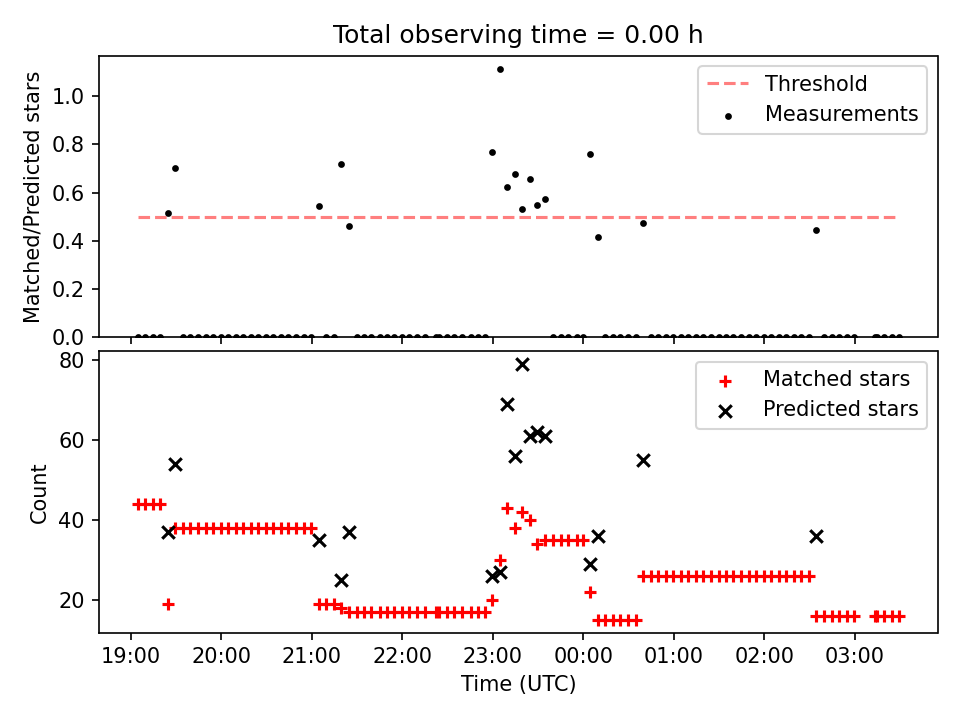 Total observing time = 0.00 h

Matched/Predicted stars

1.0
0.8
0.6
0.4
0.2
0.0

Threshold
Measurements

Count

80
60
40
20

Matched stars
Predicted stars

19:00
20:00
21:00
22:00
23:00
00:00
01:00
02:00
03:00

Time (UTC)